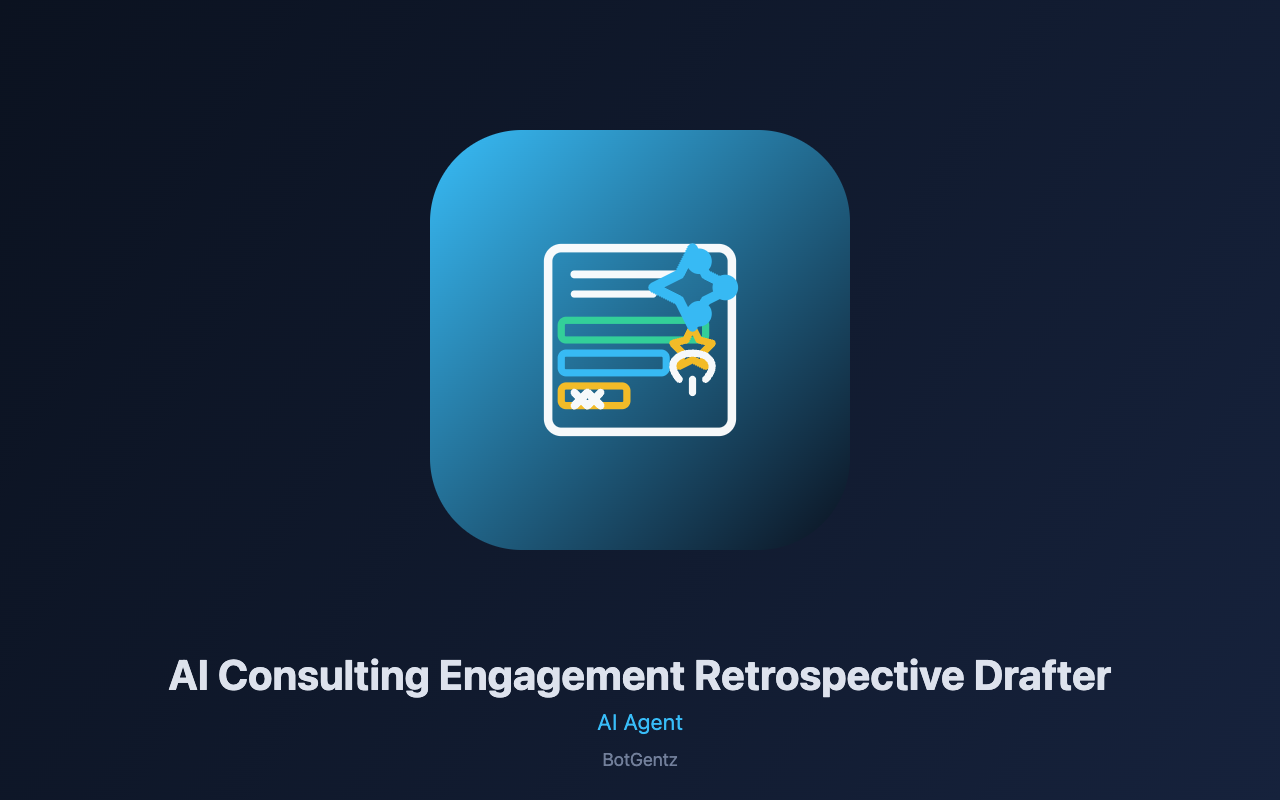 AI Consulting Engagement Retrospective Drafter

AI Agent

BotGentz